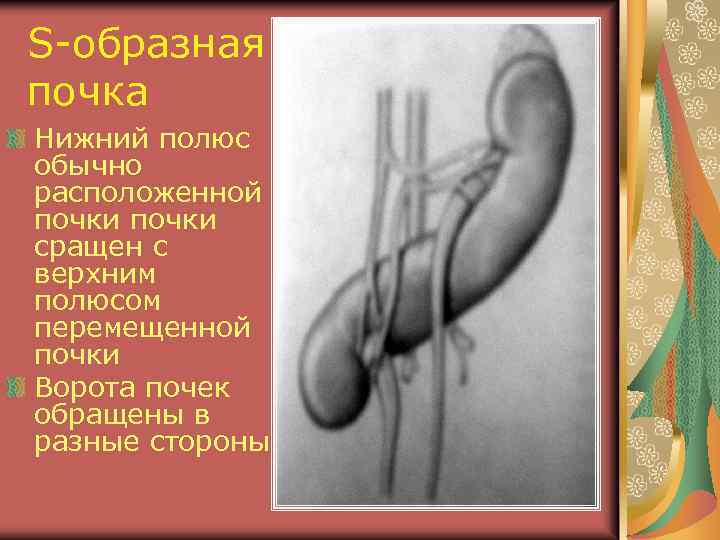 S-образная почка

Нижний полюс обычно расположенной почки почки сращен с верхним полюсом перемещенной почки

Ворота почек обращены в разные стороны